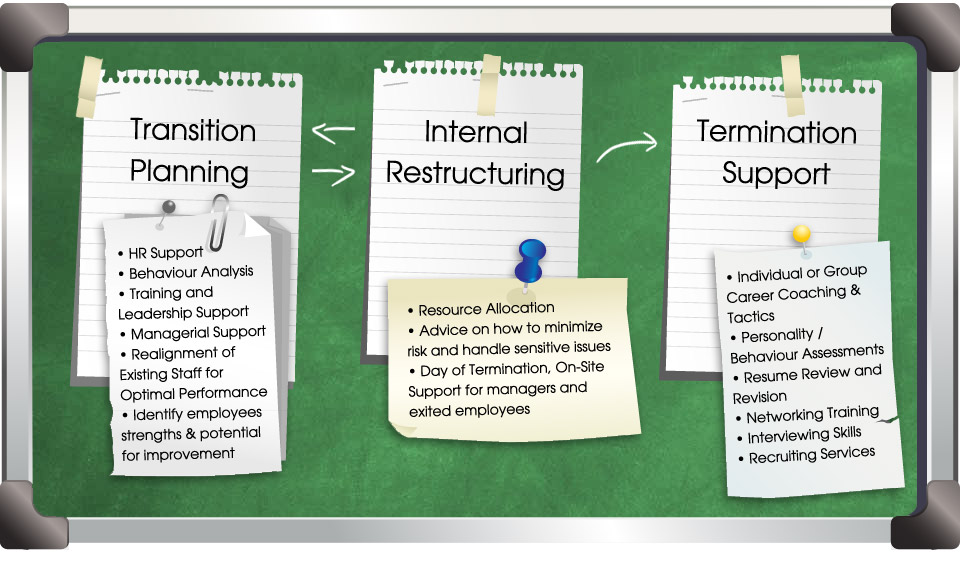 Transition Planning

• HR Support
• Behaviour Analysis
• Training and Leadership Support
• Managerial Support
• Realignment of Existing Staff for Optimal Performance
• Identify employees strengths & potential for improvement

Internal Restructuring

• Resource Allocation
• Advice on how to minimize risk and handle sensitive issues
• Day of Termination, On-Site Support for managers and exited employees

Termination Support

• Individual or Group Career Coaching & Tactics
• Personality / Behaviour Assessments
• Resume Review and Revision
• Networking Training
• Interviewing Skills
• Recruiting Services